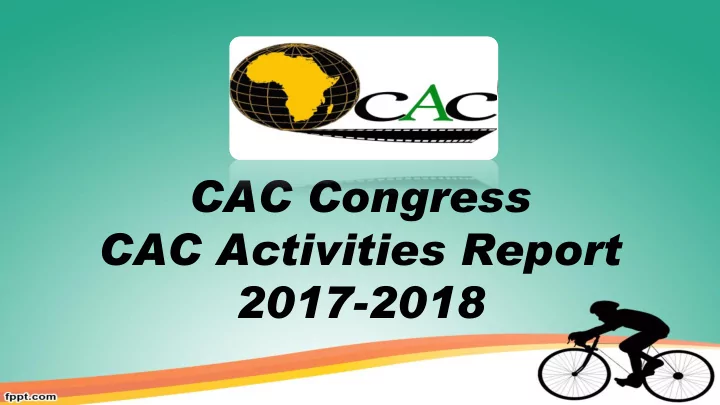 CAC

CAC Congress
CAC Activities Report
2017-2018

fppt.com